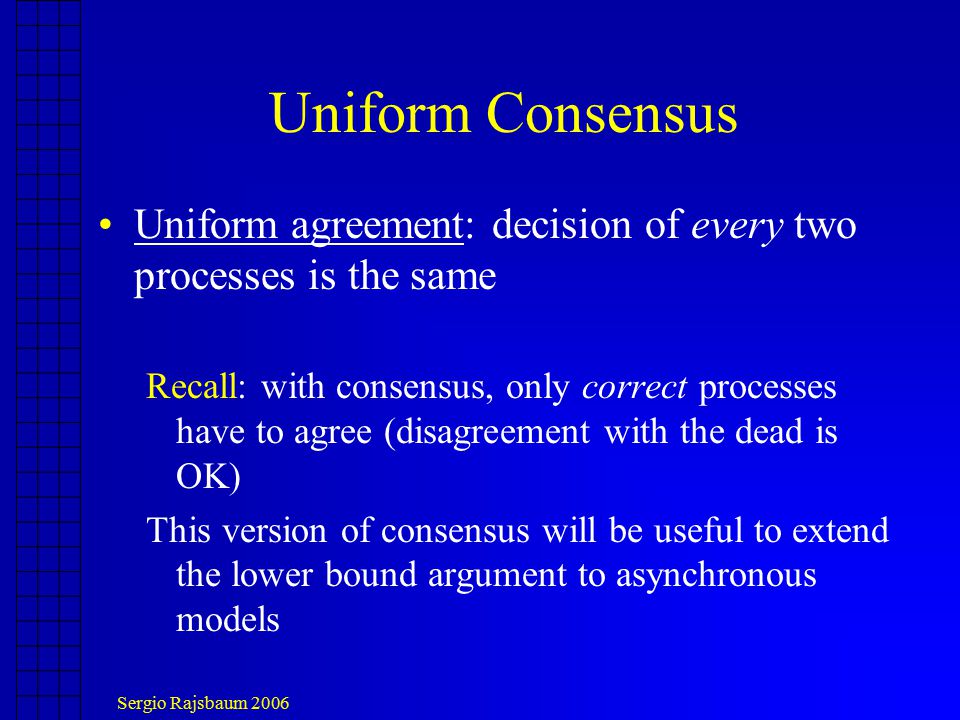 Uniform Consensus

• Uniform agreement: decision of every two processes is the same

Recall: with consensus, only correct processes have to agree (disagreement with the dead is OK)

This version of consensus will be useful to extend the lower bound argument to asynchronous models

Sergio Rajsbaum 2006